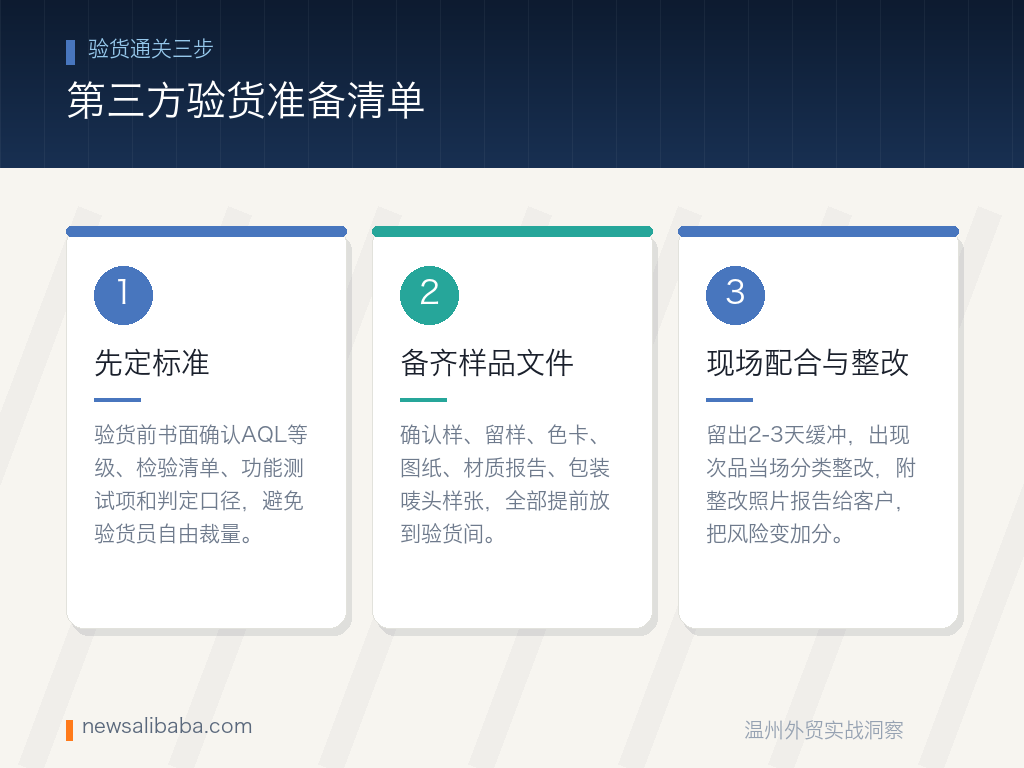 验货通关三步

第三方验货准备清单

1

先定标准

验货前书面确认AQL等级、检验清单、功能测试项和判定口径，避免验货员自由裁量。

2

备齐样品文件

确认样、留样、色卡、图纸、材质报告、包装唛头样张，全部提前放到验货间。

3

现场配合与整改

留出2-3天缓冲，出现次品当场分类整改，附整改照片报告给客户，把风险变加分。

newsalibaba.com

温州外贸实战洞察